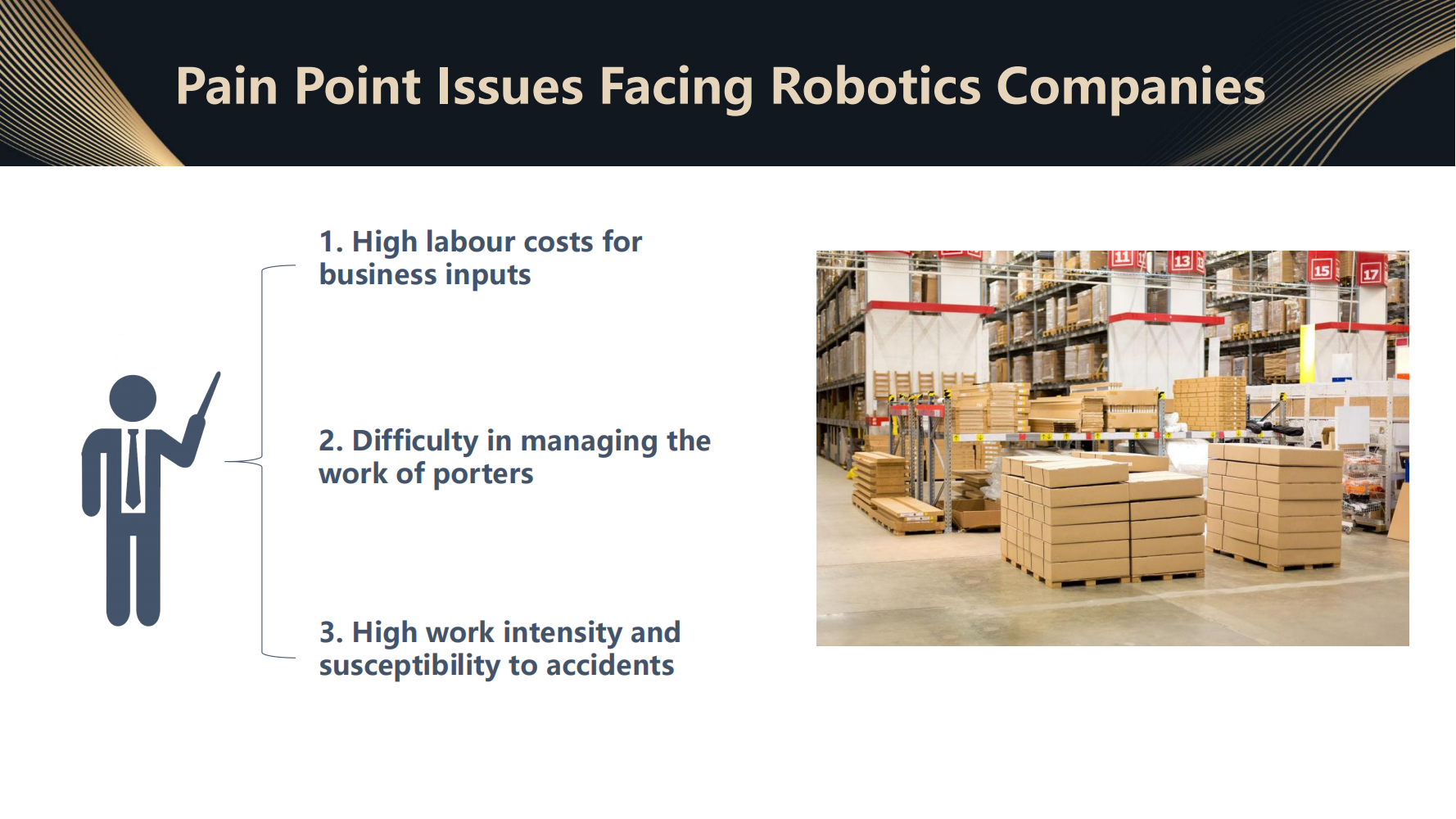 Pain Point Issues Facing Robotics Companies

1. High labour costs for business inputs

2. Difficulty in managing the work of porters

3. High work intensity and susceptibility to accidents

11

13

15

17